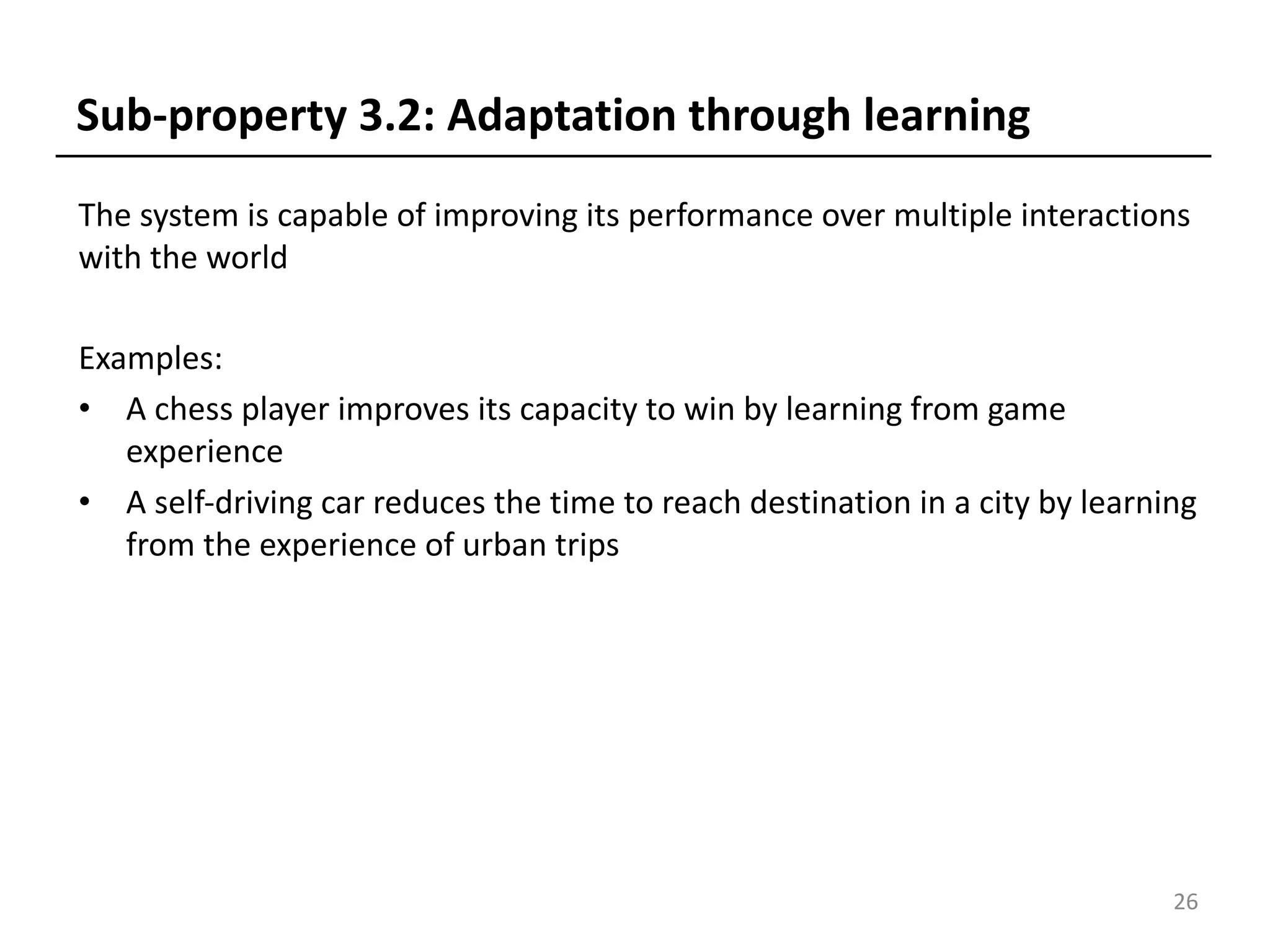 Sub-property 3.2: Adaptation through learning

The system is capable of improving its performance over multiple interactions with the world

Examples:
• A chess player improves its capacity to win by learning from game experience
• A self-driving car reduces the time to reach destination in a city by learning from the experience of urban trips

26